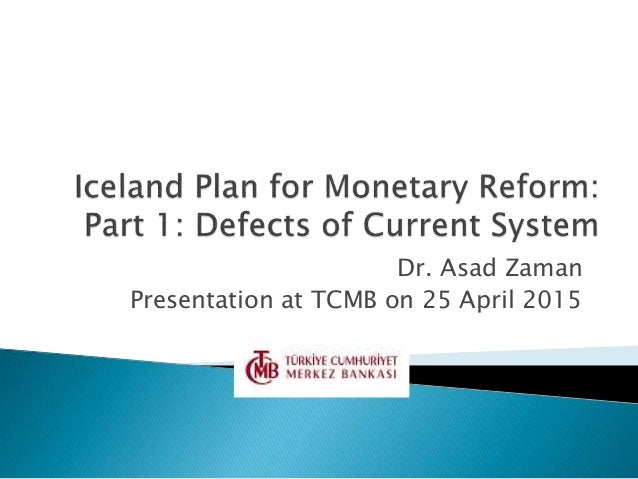 Iceland Plan for Monetary Reform: Part 1: Defects of Current System

Dr. Asad Zaman
Presentation at TCMB on 25 April 2015

TCMB TÜRKİYE CUMHURİYET MERKEZ BANKASI